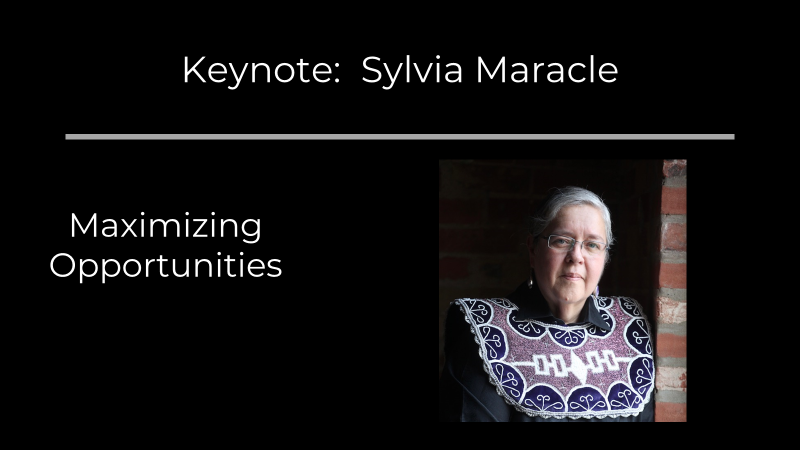 Keynote: Sylvia Maracle

Maximizing Opportunities